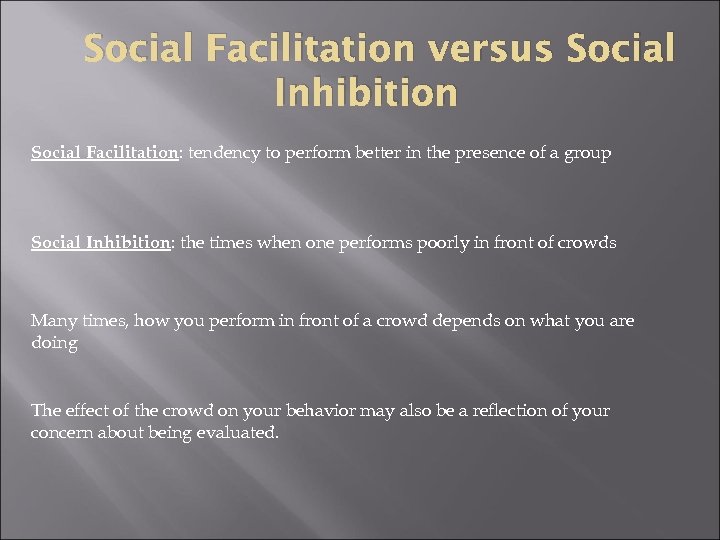 Social Facilitation versus Social Inhibition

Social Facilitation: tendency to perform better in the presence of a group

Social Inhibition: the times when one performs poorly in front of crowds

Many times, how you perform in front of a crowd depends on what you are doing

The effect of the crowd on your behavior may also be a reflection of your concern about being evaluated.